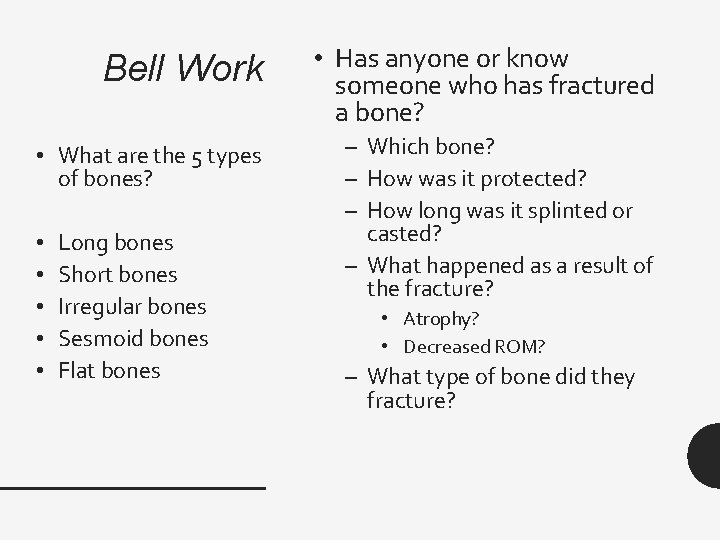 Bell Work

• What are the 5 types of bones?

• Long bones
• Short bones
• Irregular bones
• Sesmoid bones
• Flat bones

• Has anyone or know someone who has fractured a bone?
– Which bone?
– How was it protected?
– How long was it splinted or casted?
– What happened as a result of the fracture?
• Atrophy?
• Decreased ROM?
– What type of bone did they fracture?